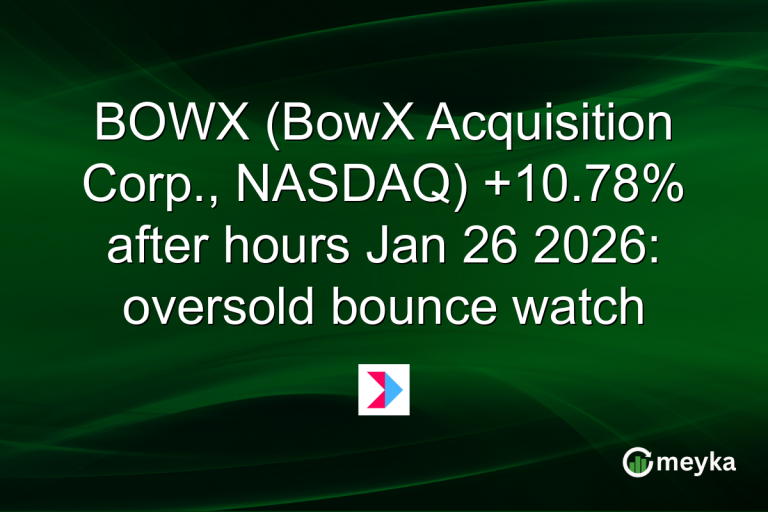 BOWX (BowX Acquisition Corp., NASDAQ) +10.78% after hours Jan 26 2026: oversold bounce watch

meyka